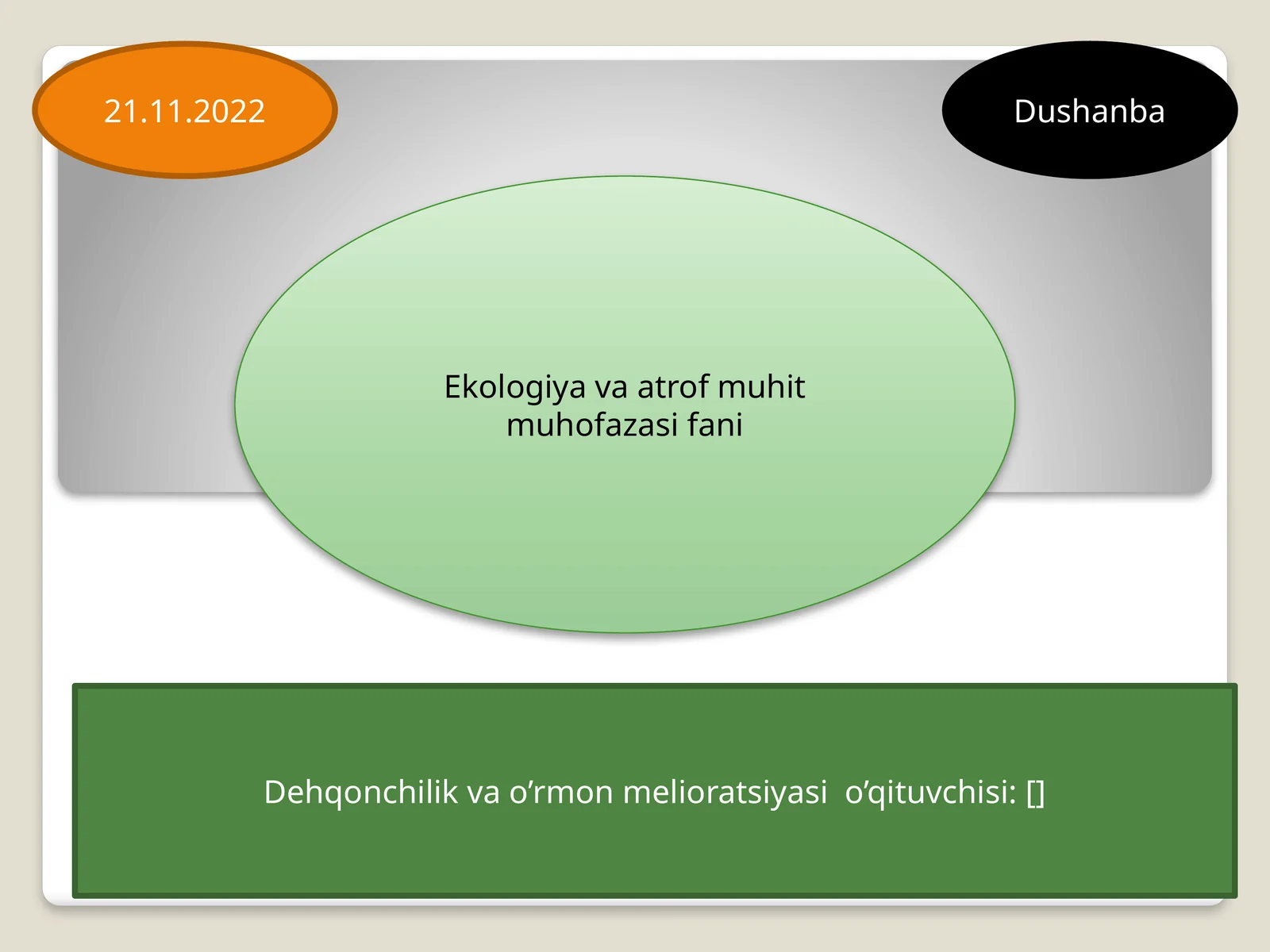 21.11.2022

Dushanba

Ekologiya va atrof muhit muhofazasi fani

Dehqonchilik va o’rmon melioratsiyasi o’qituvchisi: []